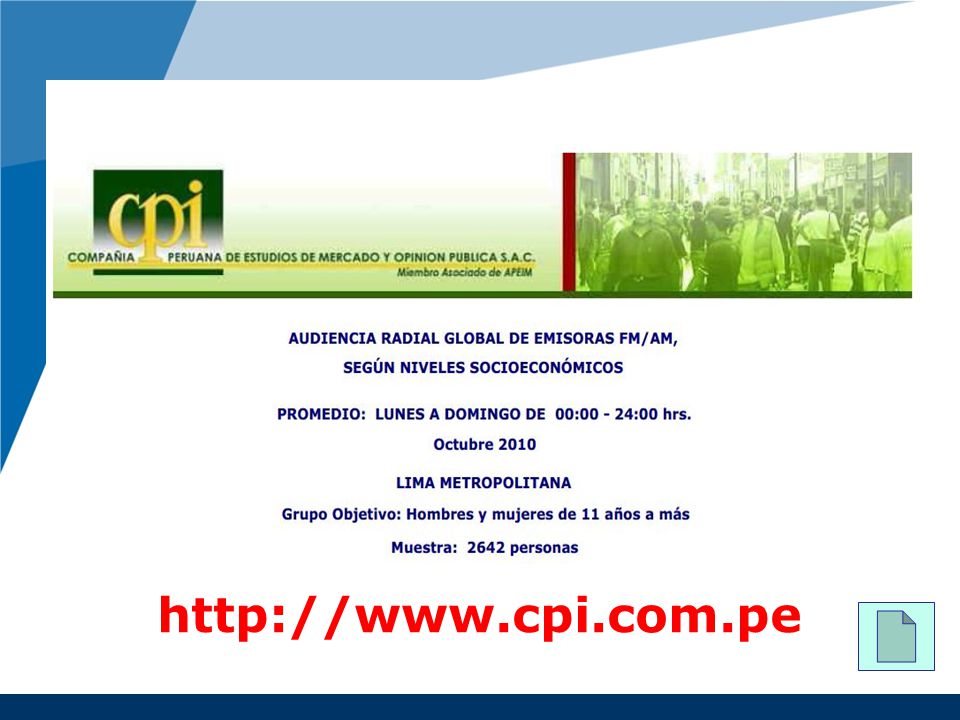 cpi
COMPAÑIA PERUANA DE ESTUDIOS DE MERCADO Y OPINION PUBLICA S.A.C.
Miembro Asociado de APEIM

AUDIENCIA RADIAL GLOBAL DE EMISORAS FM/AM,
SEGÚN NIVELES SOCIOECONÓMICOS

PROMEDIO: LUNES A DOMINGO DE 00:00 - 24:00 hrs.
Octubre 2010

LIMA METROPOLITANA

Grupo Objetivo: Hombres y mujeres de 11 años a más

Muestra: 2642 personas

http://www.cpi.com.pe